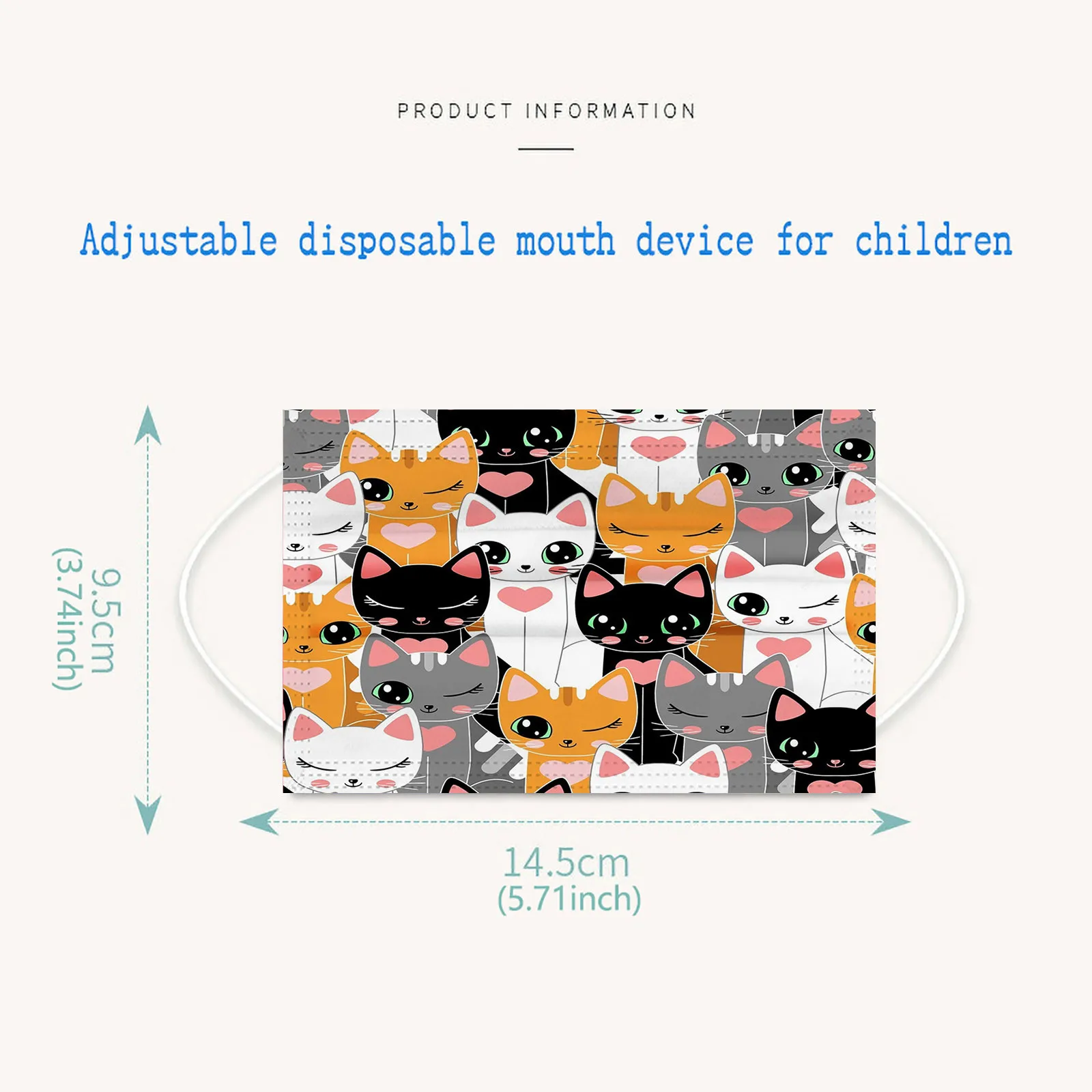 PRODUCT INFORMATION

Adjustable disposable mouth device for children

9.5cm
(3.74inch)

14.5cm
(5.71inch)